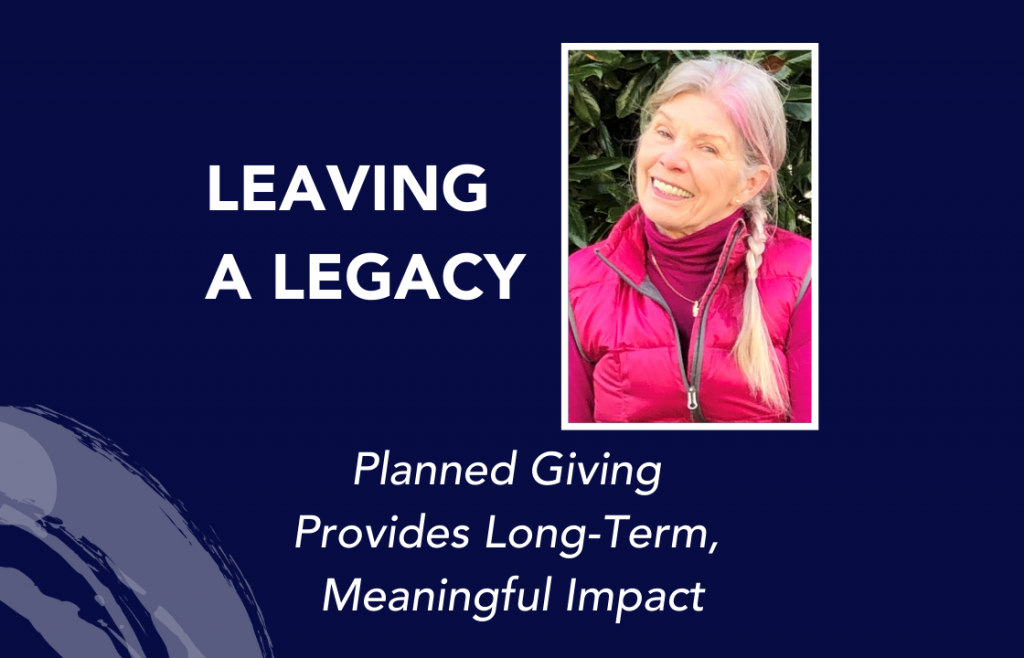 LEAVING
A LEGACY

Planned Giving
Provides Long-Term,
Meaningful Impact